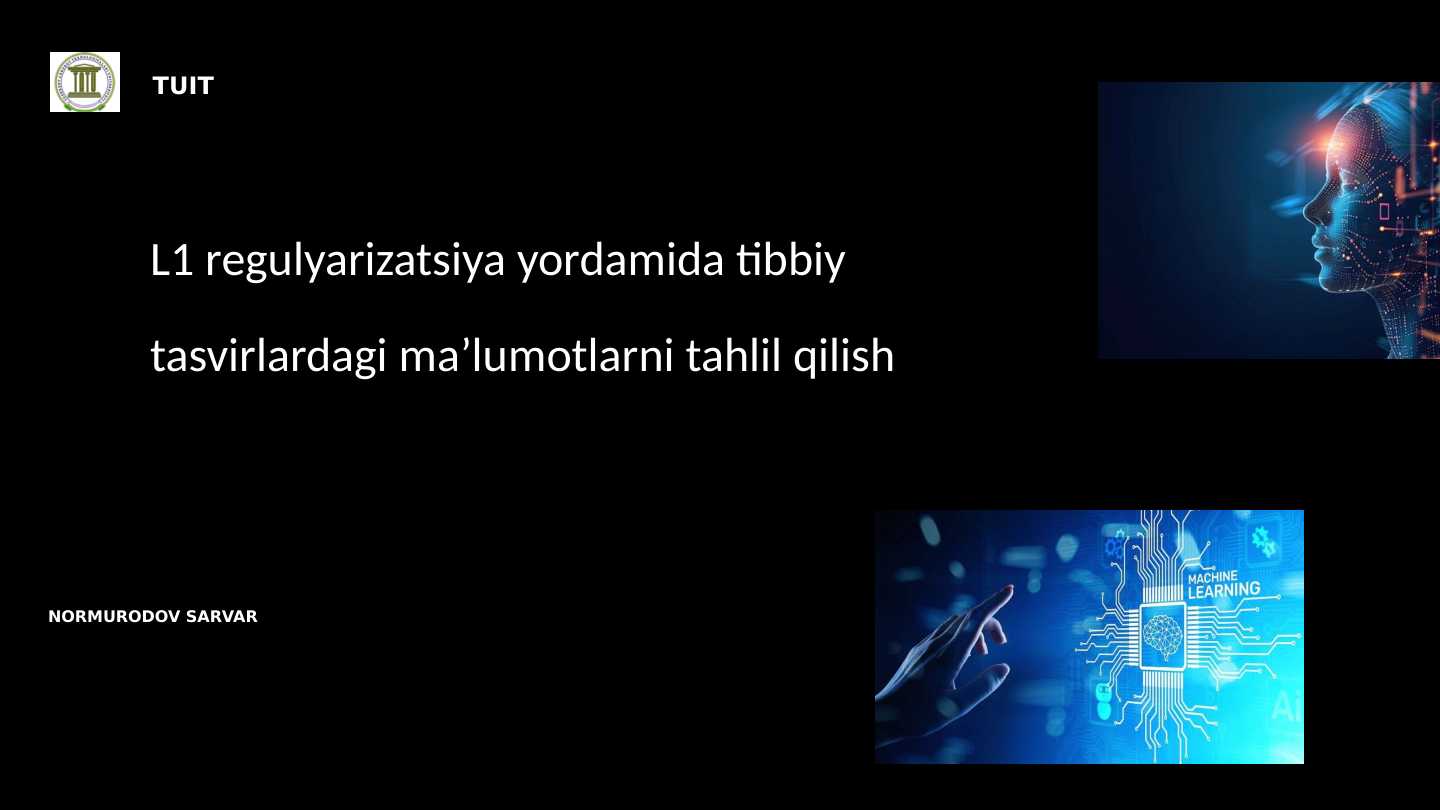 TUIT

L1 regulyarizatsiya yordamida tibbiy tasvirlardagi ma’lumotlarni tahlil qilish

NORMURODOV SARVAR

MACHINE LEARNING

Ai